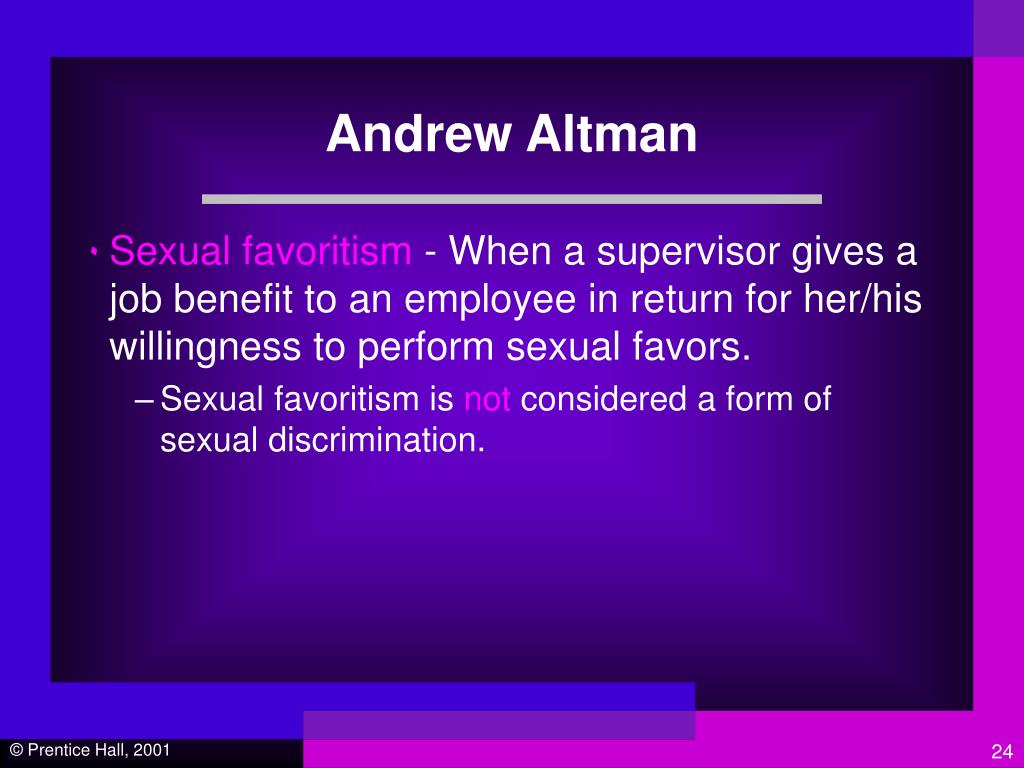 Andrew Altman

Sexual favoritism - When a supervisor gives a job benefit to an employee in return for her/his willingness to perform sexual favors.

– Sexual favoritism is not considered a form of sexual discrimination.

© Prentice Hall, 2001

24